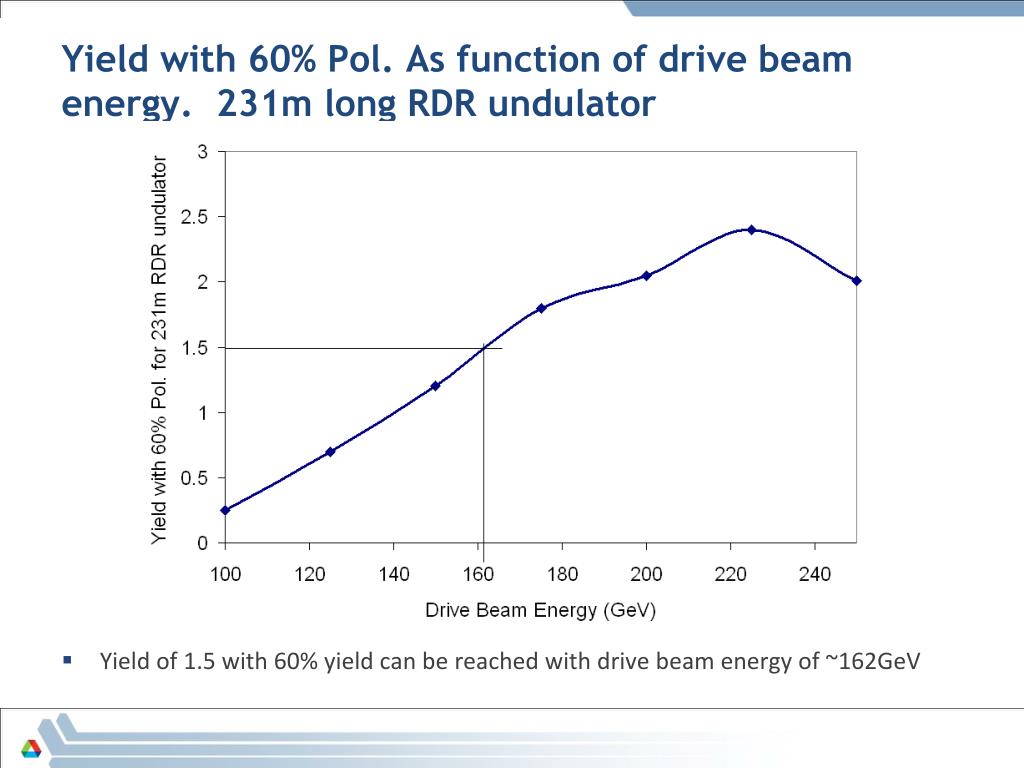 Yield with 60% Pol. As function of drive beam energy. 231m long RDR undulator

Yield with 60% Pol. for 231m RDR undulator

3
2.5
2
1.5
1
0.5
0

100 120 140 160 180 200 220 240

Drive Beam Energy (GeV)

▪ Yield of 1.5 with 60% yield can be reached with drive beam energy of ~162GeV